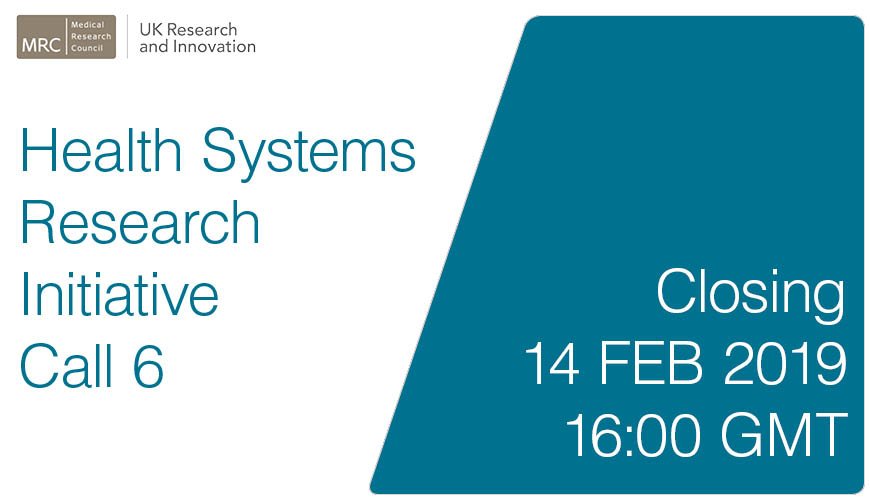 MRC Medical Research Council

UK Research and Innovation

Health Systems Research Initiative Call 6

Closing 14 FEB 2019 16:00 GMT